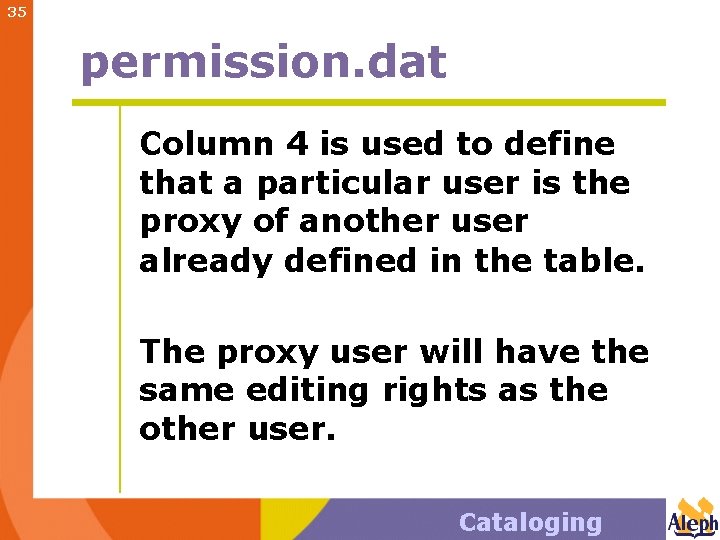 35

permission.dat

Column 4 is used to define that a particular user is the proxy of another user already defined in the table.

The proxy user will have the same editing rights as the other user.

Cataloging

Aleph